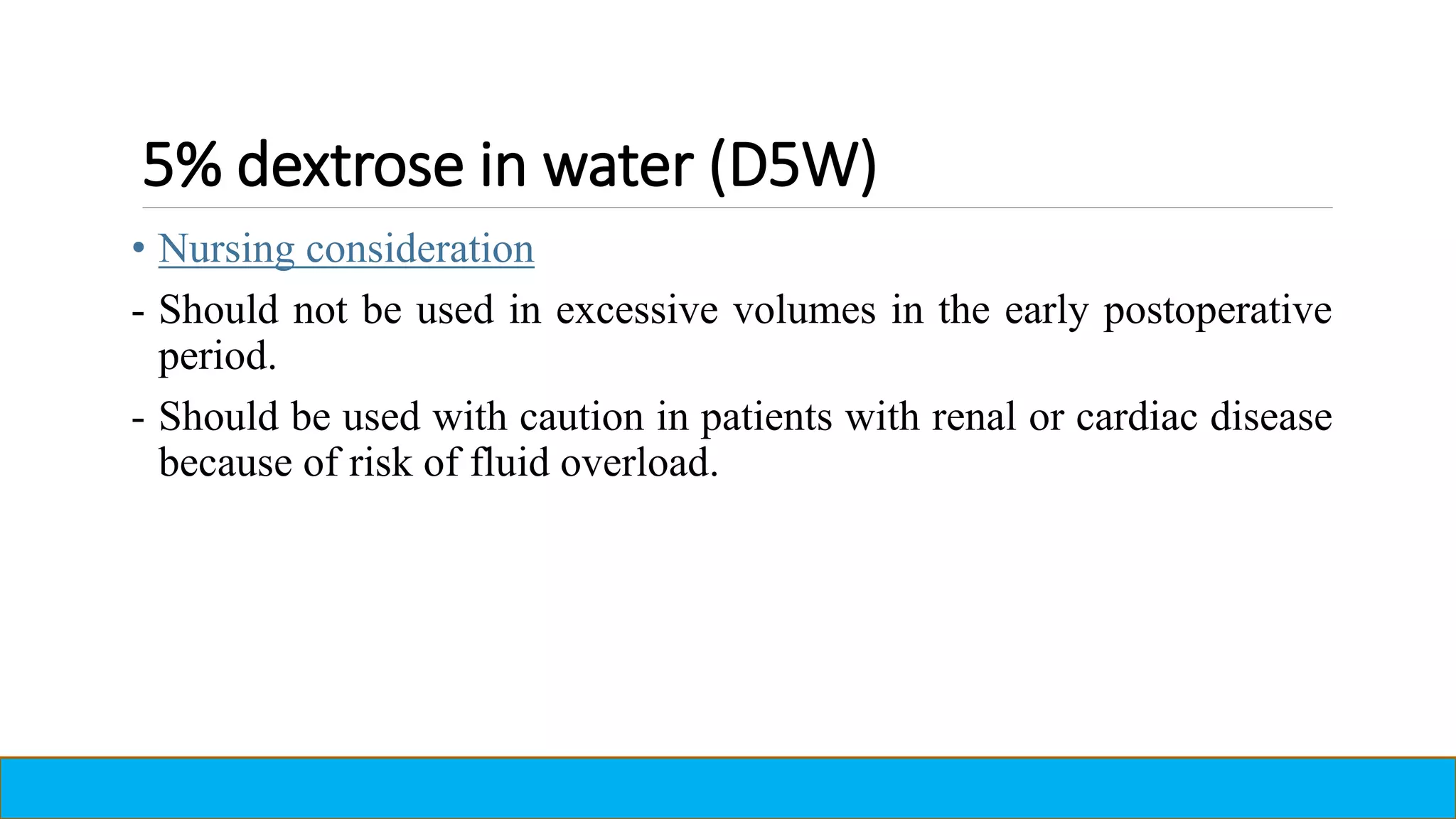 5% dextrose in water (D5W)

• Nursing consideration

- Should not be used in excessive volumes in the early postoperative period.

- Should be used with caution in patients with renal or cardiac disease because of risk of fluid overload.